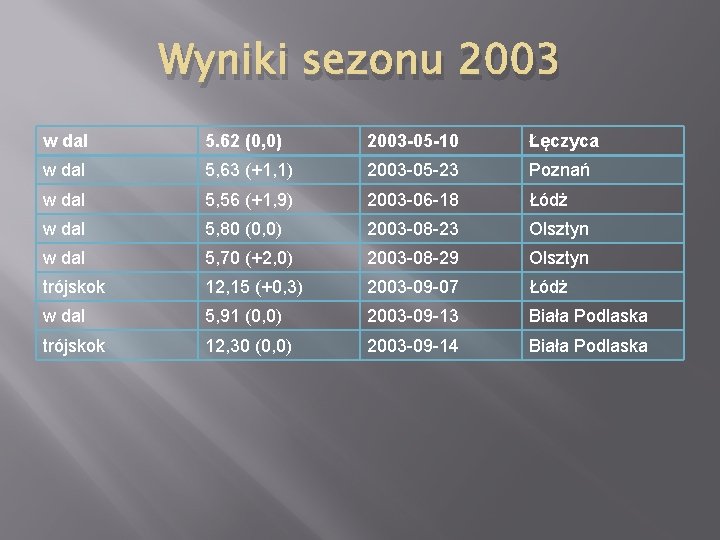 Wyniki sezonu 2003

| w dal | 5.62 (0,0) | 2003-05-10 | Łęczyca |
|---|---|---|---|
| w dal | 5,63 (+1,1) | 2003-05-23 | Poznań |
| w dal | 5,56 (+1,9) | 2003-06-18 | Łódż |
| w dal | 5,80 (0,0) | 2003-08-23 | Olsztyn |
| w dal | 5,70 (+2,0) | 2003-08-29 | Olsztyn |
| trójskok | 12,15 (+0,3) | 2003-09-07 | Łódż |
| w dal | 5,91 (0,0) | 2003-09-13 | Biała Podlaska |
| trójskok | 12,30 (0,0) | 2003-09-14 | Biała Podlaska |